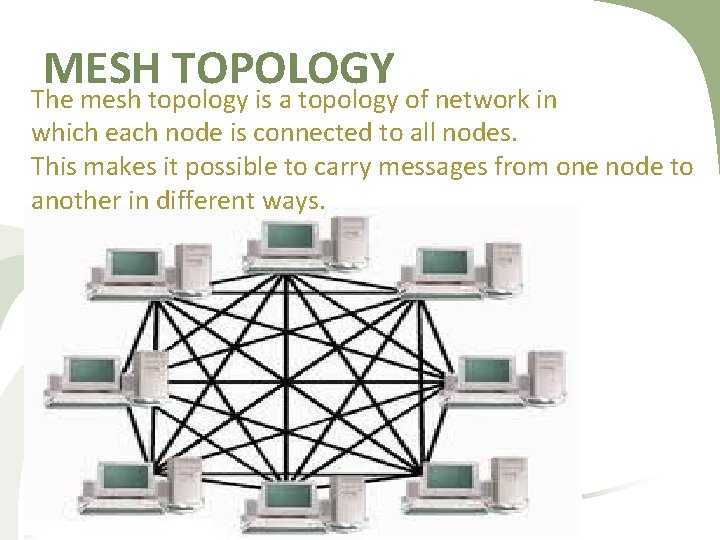 MESH TOPOLOGY

The mesh topology is a topology of network in which each node is connected to all nodes.
This makes it possible to carry messages from one node to another in different ways.